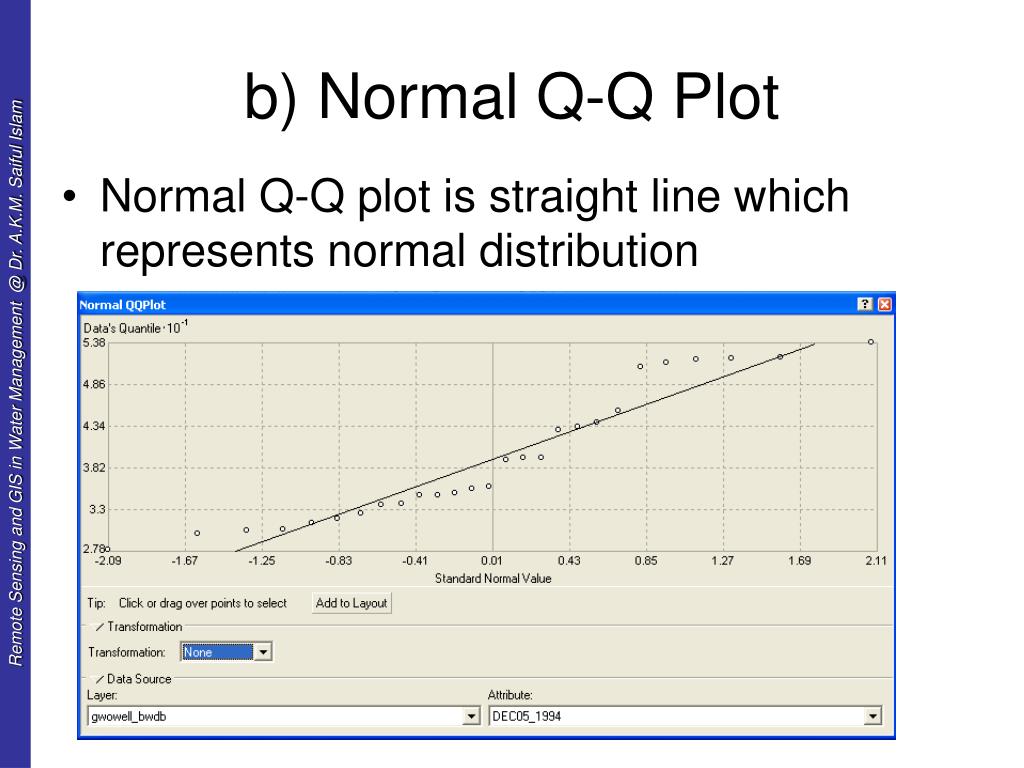 Remote Sensing and GIS in Water Management @ Dr. A.K.M. Saiful Islam

b) Normal Q-Q Plot

• Normal Q-Q plot is straight line which represents normal distribution

Normal QQPlot

Data's Quantile $\cdot 10^{-1}$

5.38
4.86
4.34
3.82
3.3
2.78

-2.09 -1.67 -1.25 -0.83 -0.41 0.01 0.43 0.85 1.27 1.69 2.11

Standard Normal Value

Tip: Click or drag over points to select

Add to Layout

Transformation

Transformation: None

Data Source

Layer:

gwowell_bwdb

Attribute:

DEC05_1994